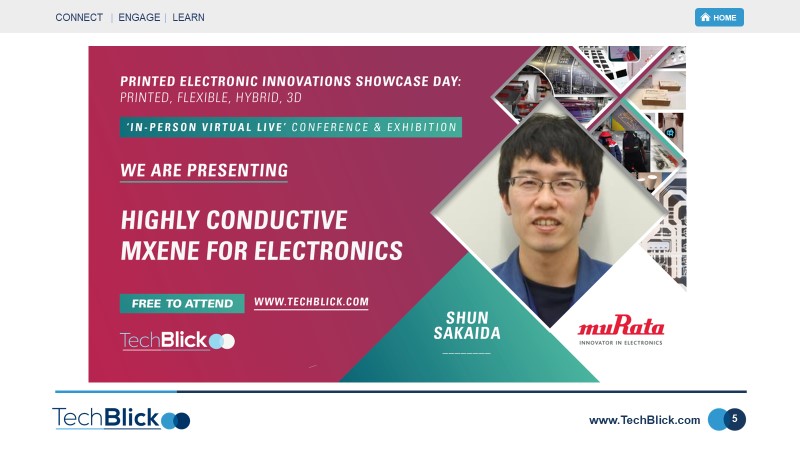 CONNECT | ENGAGE | LEARN

HOME

PRINTED ELECTRONIC INNOVATIONS SHOWCASE DAY:
PRINTED, FLEXIBLE, HYBRID, 3D

'IN-PERSON VIRTUAL LIVE' CONFERENCE & EXHIBITION

WE ARE PRESENTING

HIGHLY CONDUCTIVE MXENE FOR ELECTRONICS

FREE TO ATTEND

WWW.TECHBLICK.COM

TechBlick

SHUN SAKAIDA

muRata
INNOVATOR IN ELECTRONICS

TechBlick

www.TechBlick.com

5